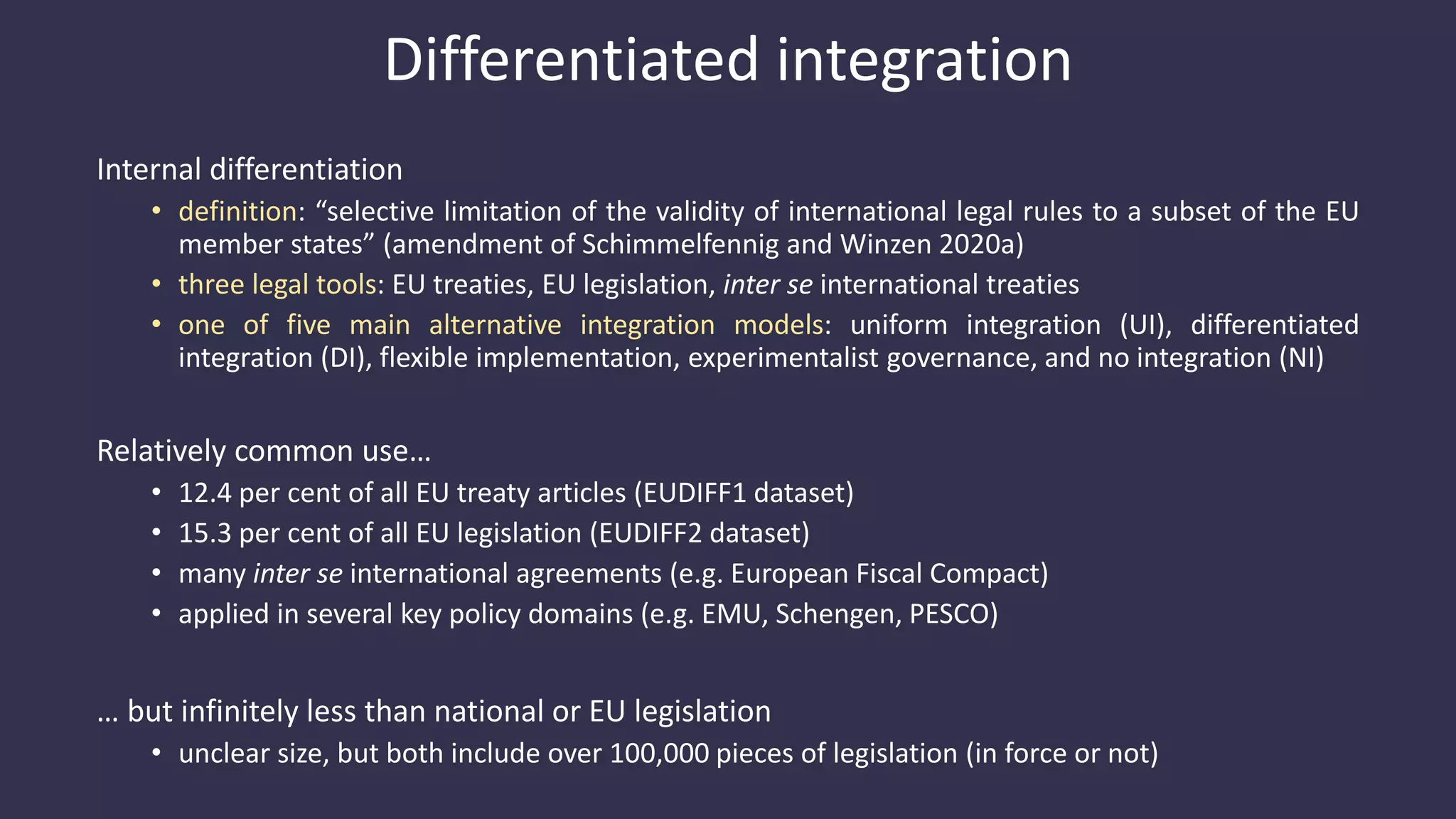 Differentiated integration

Internal differentiation

• definition: “selective limitation of the validity of international legal rules to a subset of the EU member states” (amendment of Schimmelfennig and Winzen 2020a)
• three legal tools: EU treaties, EU legislation, inter se international treaties
• one of five main alternative integration models: uniform integration (UI), differentiated integration (DI), flexible implementation, experimentalist governance, and no integration (NI)

Relatively common use…

• 12.4 per cent of all EU treaty articles (EUDIFF1 dataset)
• 15.3 per cent of all EU legislation (EUDIFF2 dataset)
• many inter se international agreements (e.g. European Fiscal Compact)
• applied in several key policy domains (e.g. EMU, Schengen, PESCO)

… but infinitely less than national or EU legislation

• unclear size, but both include over 100,000 pieces of legislation (in force or not)